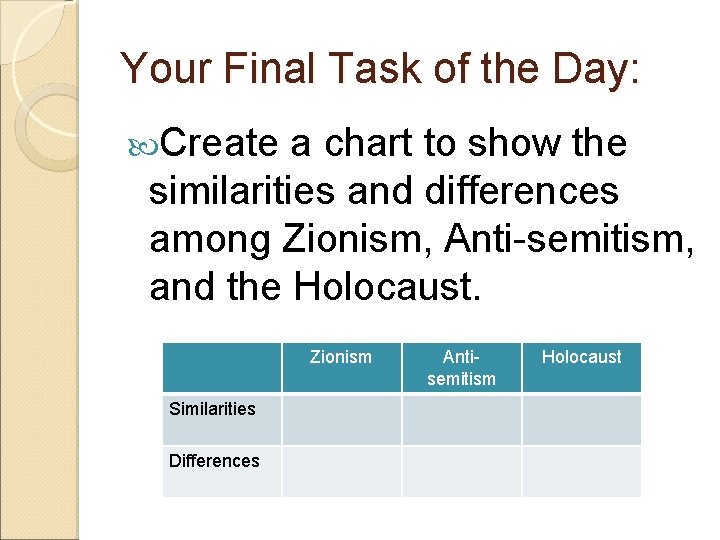 Your Final Task of the Day:

Create a chart to show the similarities and differences among Zionism, Anti-semitism, and the Holocaust.

| | Zionism | Anti-semitism | Holocaust |
|---|---|---|---|
| Similarities | | | |
| Differences | | | |